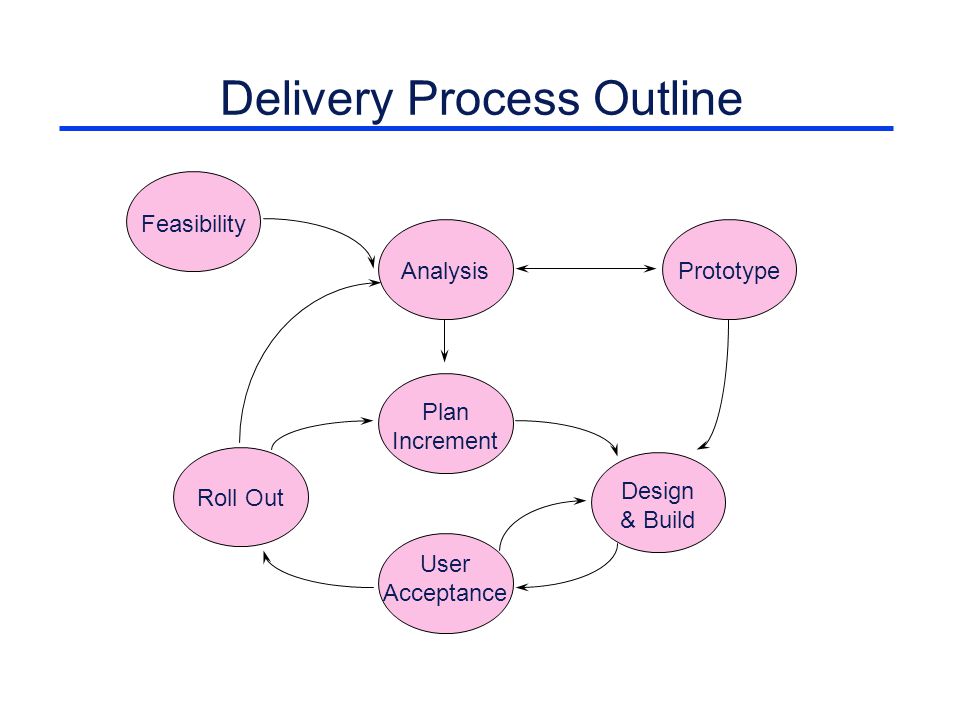 Delivery Process Outline

Feasibility

Analysis

Prototype

Plan Increment

Roll Out

Design & Build

User Acceptance